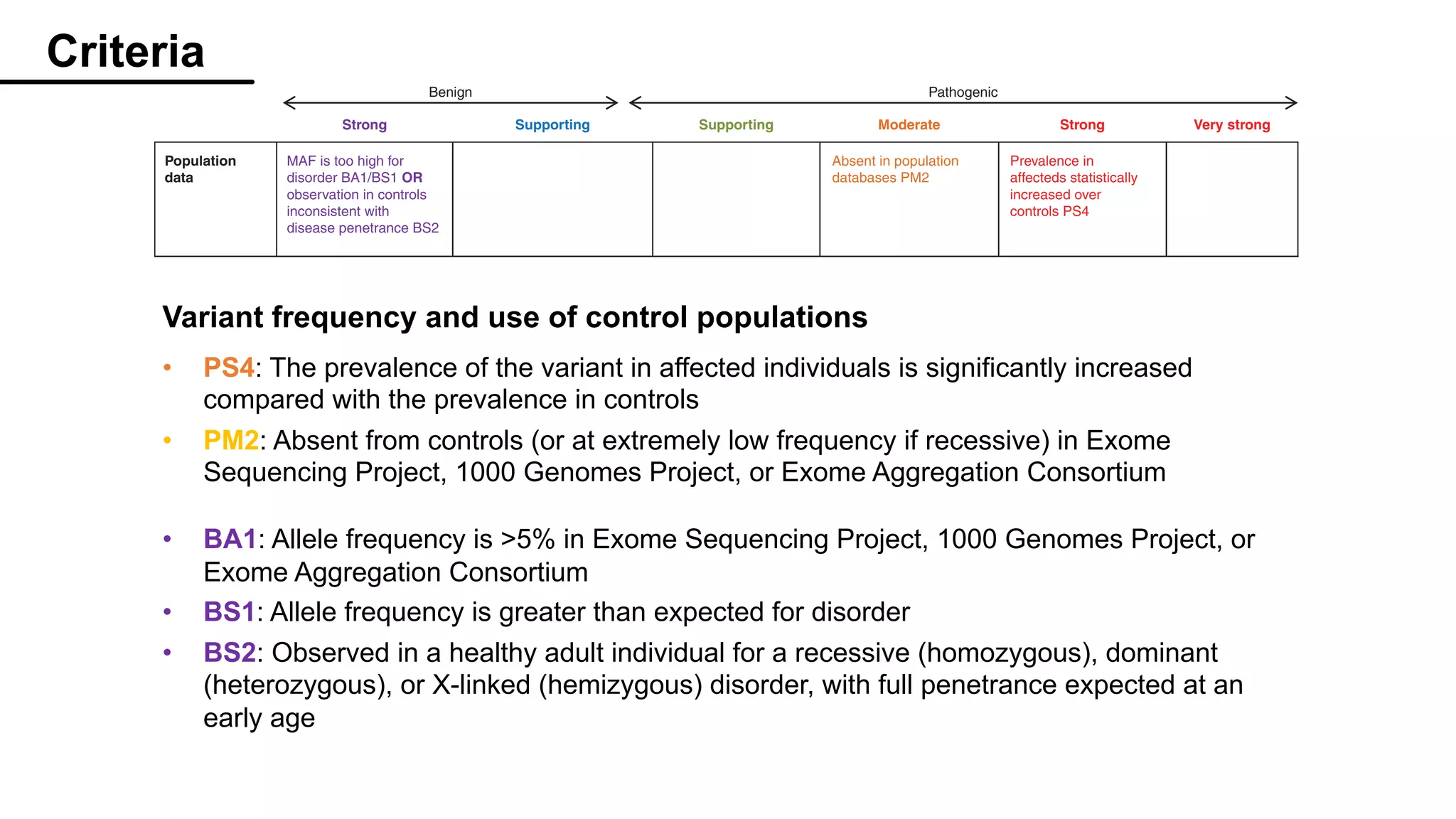 Criteria

Benign

Pathogenic

| | Strong | Supporting | Supporting | Moderate | Strong | Very strong |
|---|---|---|---|---|---|---|
| Population data | MAF is too high for disorder BA1/BS1 OR observation in controls inconsistent with disease penetrance BS2 | | | Absent in population databases PM2 | Prevalence in affecteds statistically increased over controls PS4 | |

Variant frequency and use of control populations

• PS4: The prevalence of the variant in affected individuals is significantly increased compared with the prevalence in controls
• PM2: Absent from controls (or at extremely low frequency if recessive) in Exome Sequencing Project, 1000 Genomes Project, or Exome Aggregation Consortium

• BA1: Allele frequency is >5% in Exome Sequencing Project, 1000 Genomes Project, or Exome Aggregation Consortium
• BS1: Allele frequency is greater than expected for disorder
• BS2: Observed in a healthy adult individual for a recessive (homozygous), dominant (heterozygous), or X-linked (hemizygous) disorder, with full penetrance expected at an early age